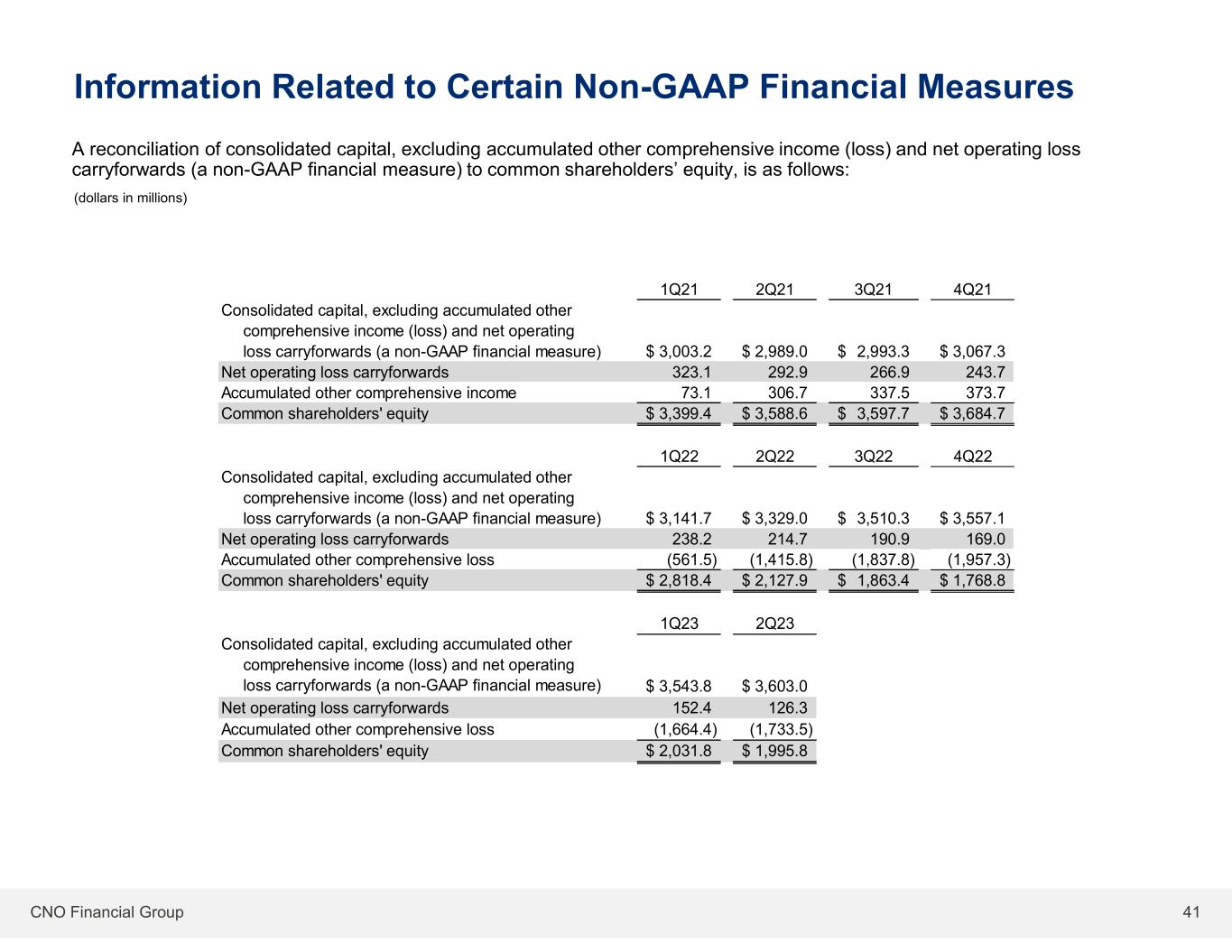 Information Related to Certain Non-GAAP Financial Measures

A reconciliation of consolidated capital, excluding accumulated other comprehensive income (loss) and net operating loss carryforwards (a non-GAAP financial measure) to common shareholders' equity, is as follows:

(dollars in millions)

| | 1Q21 | 2Q21 | 3Q21 | 4Q21 |
|---|---|---|---|---|
| Consolidated capital, excluding accumulated other comprehensive income (loss) and net operating loss carryforwards (a non-GAAP financial measure) | \$ 3,003.2 | \$ 2,989.0 | \$ 2,993.3 | \$ 3,067.3 |
| Net operating loss carryforwards | 323.1 | 292.9 | 266.9 | 243.7 |
| Accumulated other comprehensive income | 73.1 | 306.7 | 337.5 | 373.7 |
| Common shareholders' equity | \$ 3,399.4 | \$ 3,588.6 | \$ 3,597.7 | \$ 3,684.7 |

| | 1Q22 | 2Q22 | 3Q22 | 4Q22 |
|---|---|---|---|---|
| Consolidated capital, excluding accumulated other comprehensive income (loss) and net operating loss carryforwards (a non-GAAP financial measure) | \$ 3,141.7 | \$ 3,329.0 | \$ 3,510.3 | \$ 3,557.1 |
| Net operating loss carryforwards | 238.2 | 214.7 | 190.9 | 169.0 |
| Accumulated other comprehensive loss | (561.5) | (1,415.8) | (1,837.8) | (1,957.3) |
| Common shareholders' equity | \$ 2,818.4 | \$ 2,127.9 | \$ 1,863.4 | \$ 1,768.8 |

| | 1Q23 | 2Q23 |
|---|---|---|
| Consolidated capital, excluding accumulated other comprehensive income (loss) and net operating loss carryforwards (a non-GAAP financial measure) | \$ 3,543.8 | \$ 3,603.0 |
| Net operating loss carryforwards | 152.4 | 126.3 |
| Accumulated other comprehensive loss | (1,664.4) | (1,733.5) |
| Common shareholders' equity | \$ 2,031.8 | \$ 1,995.8 |

CNO Financial Group 41